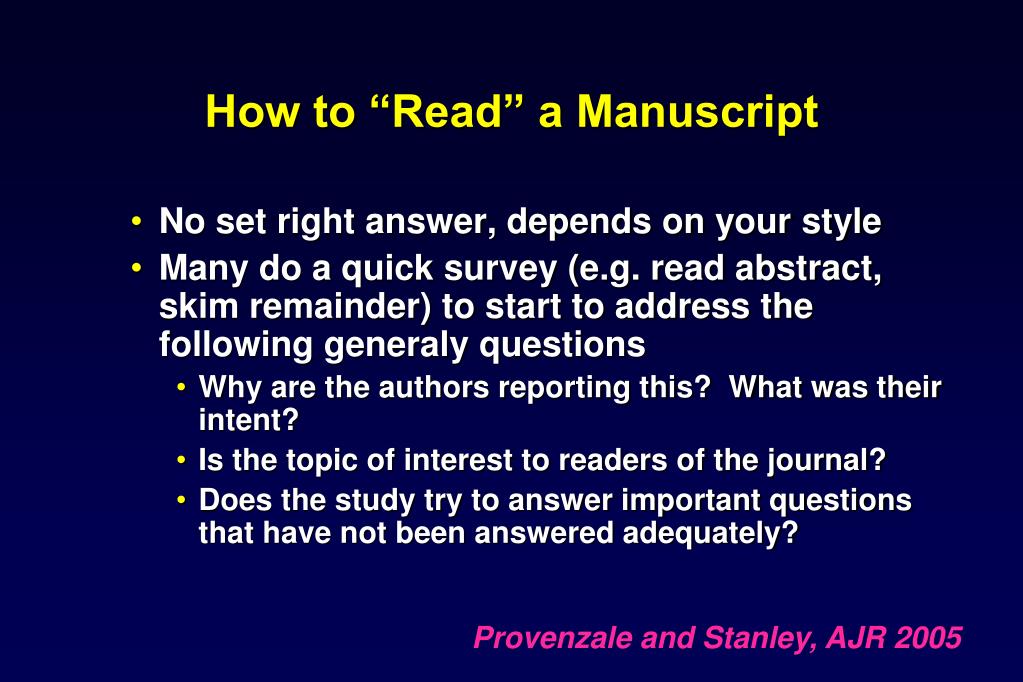 How to “Read” a Manuscript

• No set right answer, depends on your style
• Many do a quick survey (e.g. read abstract, skim remainder) to start to address the following generaly questions
  • Why are the authors reporting this?  What was their intent?
  • Is the topic of interest to readers of the journal?
  • Does the study try to answer important questions that have not been answered adequately?

Provenzale and Stanley, AJR 2005